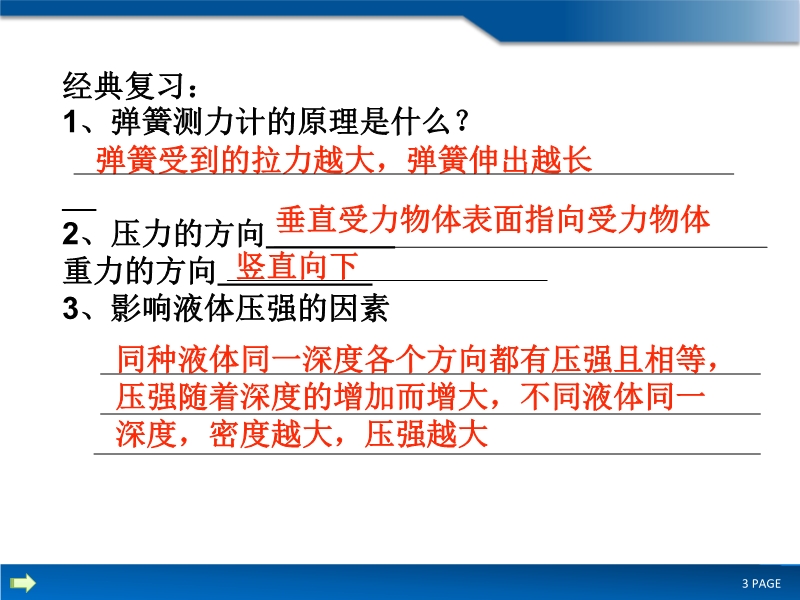 经典复习：
1、弹簧测力计的原理是什么？
弹簧受到的拉力越大，弹簧伸出越长

2、压力的方向 垂直受力物体表面指向受力物体
重力的方向 竖直向下
3、影响液体压强的因素
同种液体同一深度各个方向都有压强且相等，压强随着深度的增加而增大，不同液体同一深度，密度越大，压强越大

3 PAGE